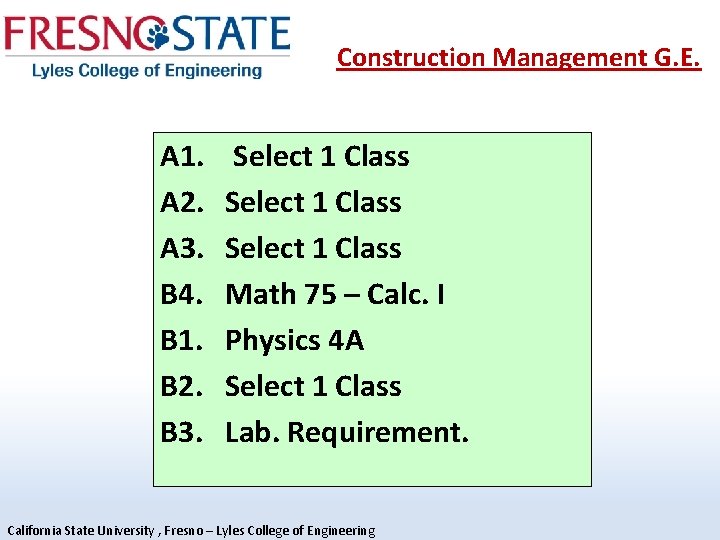 FRESNO STATE
Lyles College of Engineering

Construction Management G.E.

A1. Select 1 Class
A2. Select 1 Class
A3. Select 1 Class
B4. Math 75 – Calc. I
B1. Physics 4A
B2. Select 1 Class
B3. Lab. Requirement.

California State University , Fresno – Lyles College of Engineering